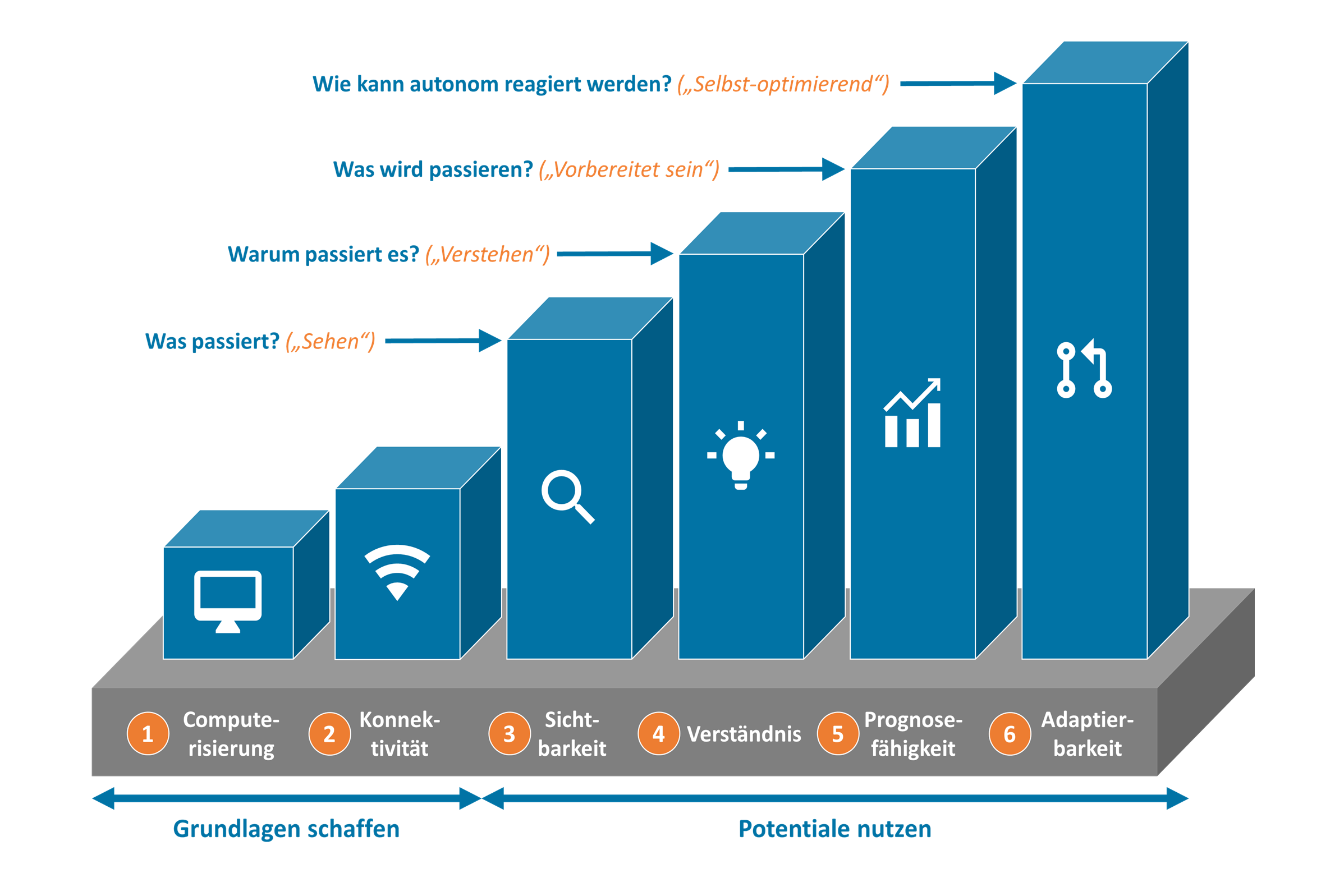 Wie kann autonom reagiert werden? („Selbst-optimierend“)

Was wird passieren? („Vorbereitet sein“)

Warum passiert es? („Verstehen“)

Was passiert? („Sehen“)

1 Computerisierung

2 Konnektivität

3 Sichtbarkeit

4 Verständnis

5 Prognosefähigkeit

6 Adaptierbarkeit

Grundlagen schaffen

Potentiale nutzen